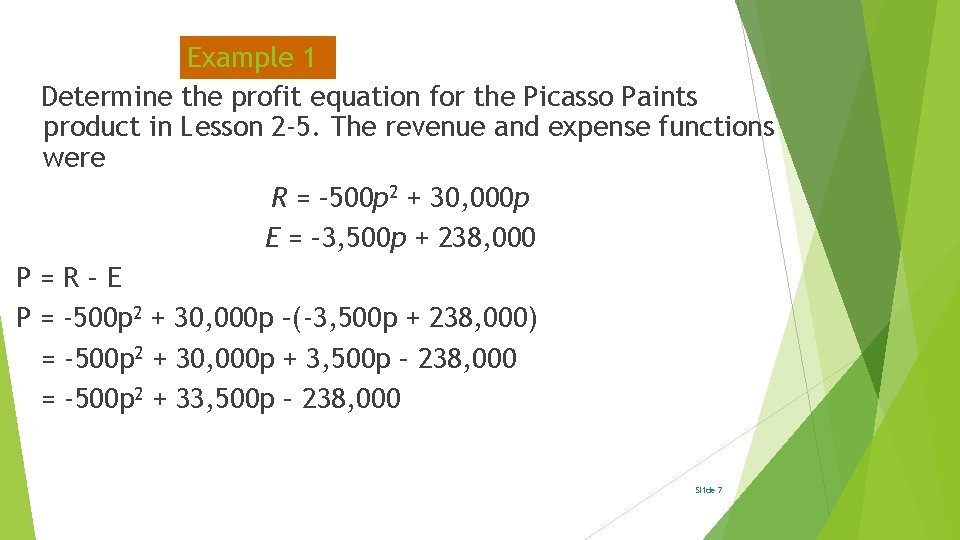 Example 1

Determine the profit equation for the Picasso Paints product in Lesson 2-5. The revenue and expense functions were

$R = -500p^2 + 30,000p$

$E = -3,500p + 238,000$

$P = R - E$

$P = -500p^2 + 30,000p - (-3,500p + 238,000)$

$= -500p^2 + 30,000p + 3,500p - 238,000$

$= -500p^2 + 33,500p - 238,000$

Slide 7